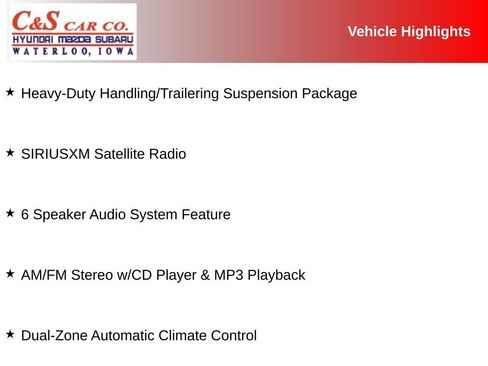 C&S CAR CO.
HYUNDAI MAZDA SUBARU
WATERLOO, IOWA

Vehicle Highlights

★ Heavy-Duty Handling/Trailering Suspension Package

★ SIRIUSXM Satellite Radio

★ 6 Speaker Audio System Feature

★ AM/FM Stereo w/CD Player & MP3 Playback

★ Dual-Zone Automatic Climate Control